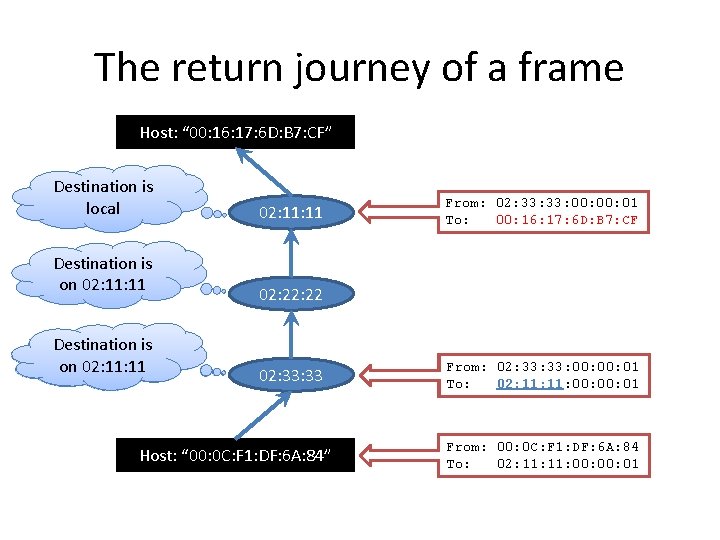 The return journey of a frame

Host: “00:16:17:6D:B7:CF”

Destination is local

02:11:11

From: 02:33:33:00:00:01
To: 00:16:17:6D:B7:CF

Destination is on 02:11:11

02:22:22

Destination is on 02:11:11

02:33:33

From: 02:33:33:00:00:01
To: 02:11:11:00:00:01

Host: “00:0C:F1:DF:6A:84”

From: 00:0C:F1:DF:6A:84
To: 02:11:11:00:00:01